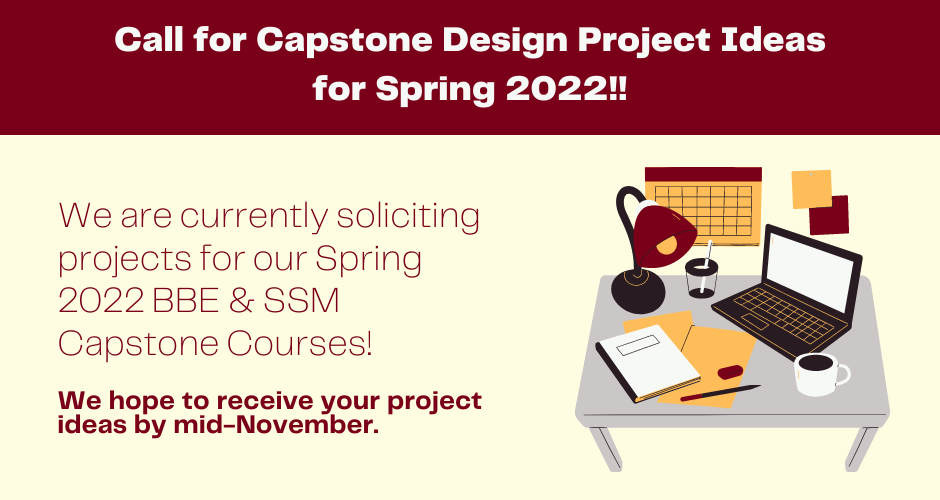 Call for Capstone Design Project Ideas for Spring 2022!!

We are currently soliciting projects for our Spring 2022 BBE & SSM Capstone Courses!

We hope to receive your project ideas by mid-November.